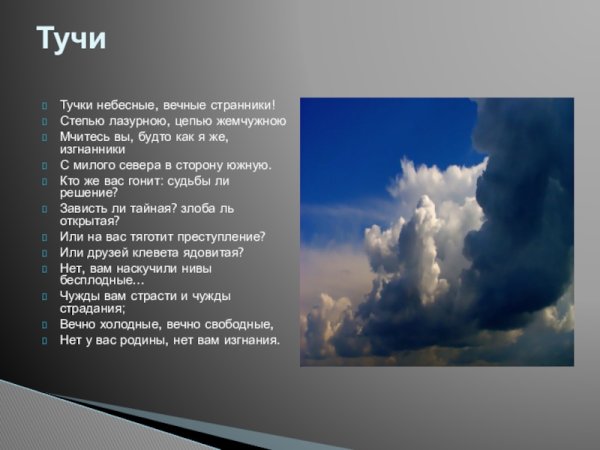 Тучи

Тучки небесные, вечные странники!
Степью лазурною, цепью жемчужною
Мчитесь вы, будто как я же, изгнанники
С милого севера в сторону южную.
Кто же вас гонит: судьбы ли решение?
Зависть ли тайная? злоба ль открытая?
Или на вас тяготит преступление?
Или друзей клевета ядовитая?
Нет, вам наскучили нивы бесплодные...
Чужды вам страсти и чужды страдания;
Вечно холодные, вечно свободные,
Нет у вас родины, нет вам изгнания.